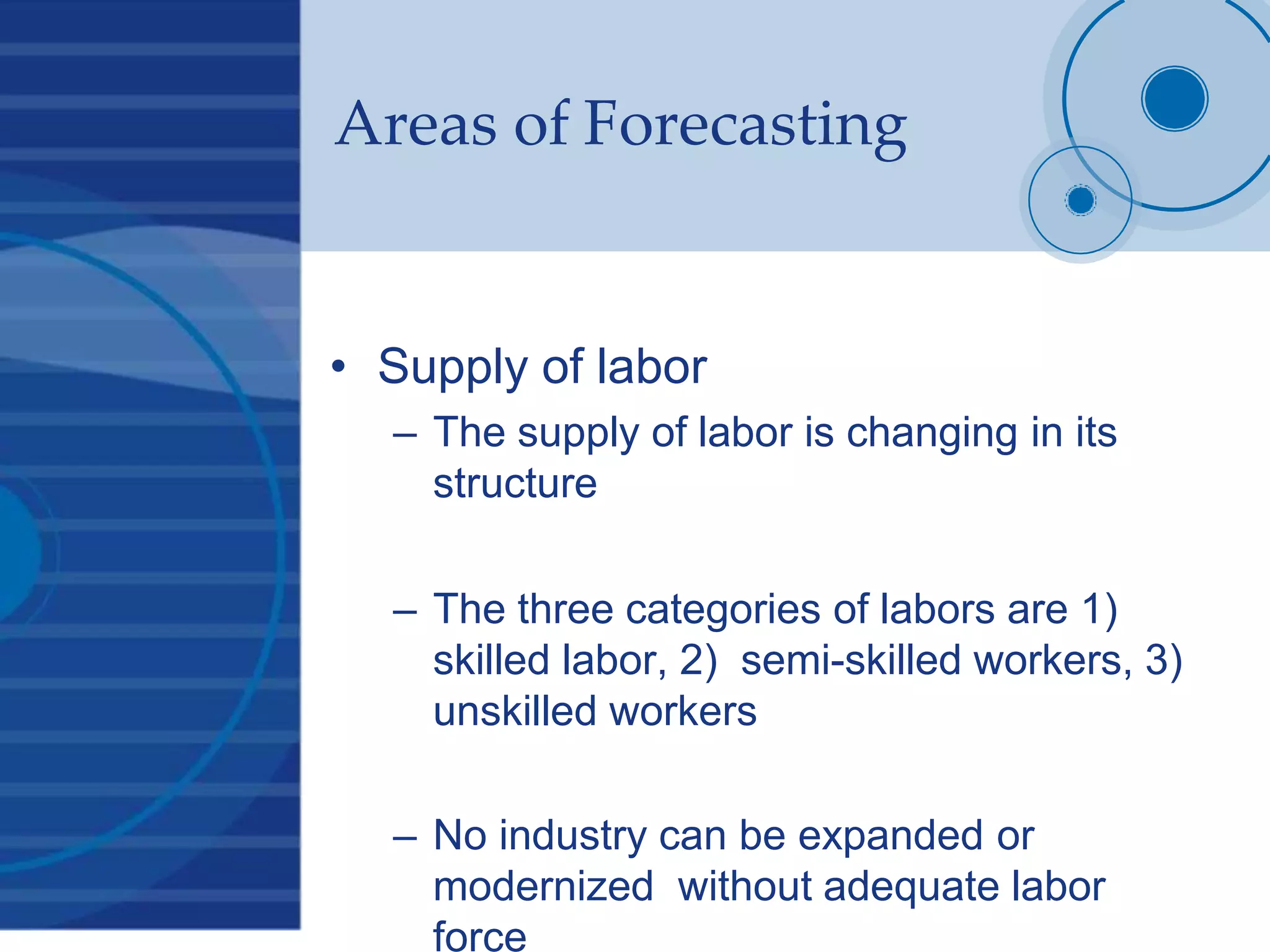 Areas of Forecasting

• Supply of labor
– The supply of labor is changing in its structure

– The three categories of labors are 1) skilled labor, 2) semi-skilled workers, 3) unskilled workers

– No industry can be expanded or modernized without adequate labor force